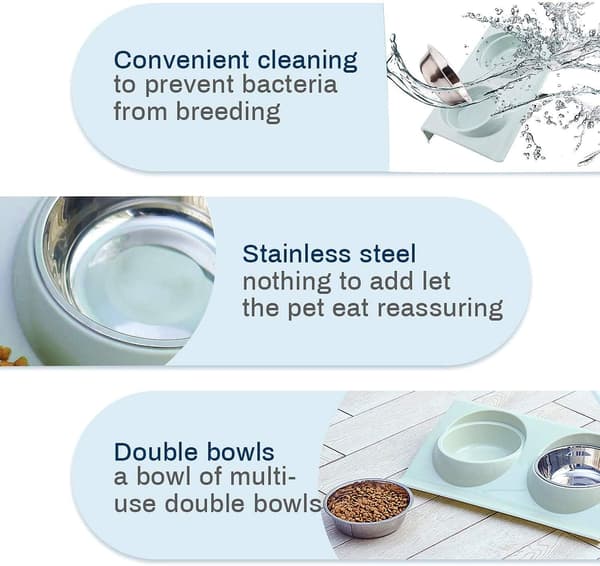 Convenient cleaning
to prevent bacteria from breeding

Stainless steel
nothing to add let the pet eat reassuring

Double bowls
a bowl of multi-use double bowls